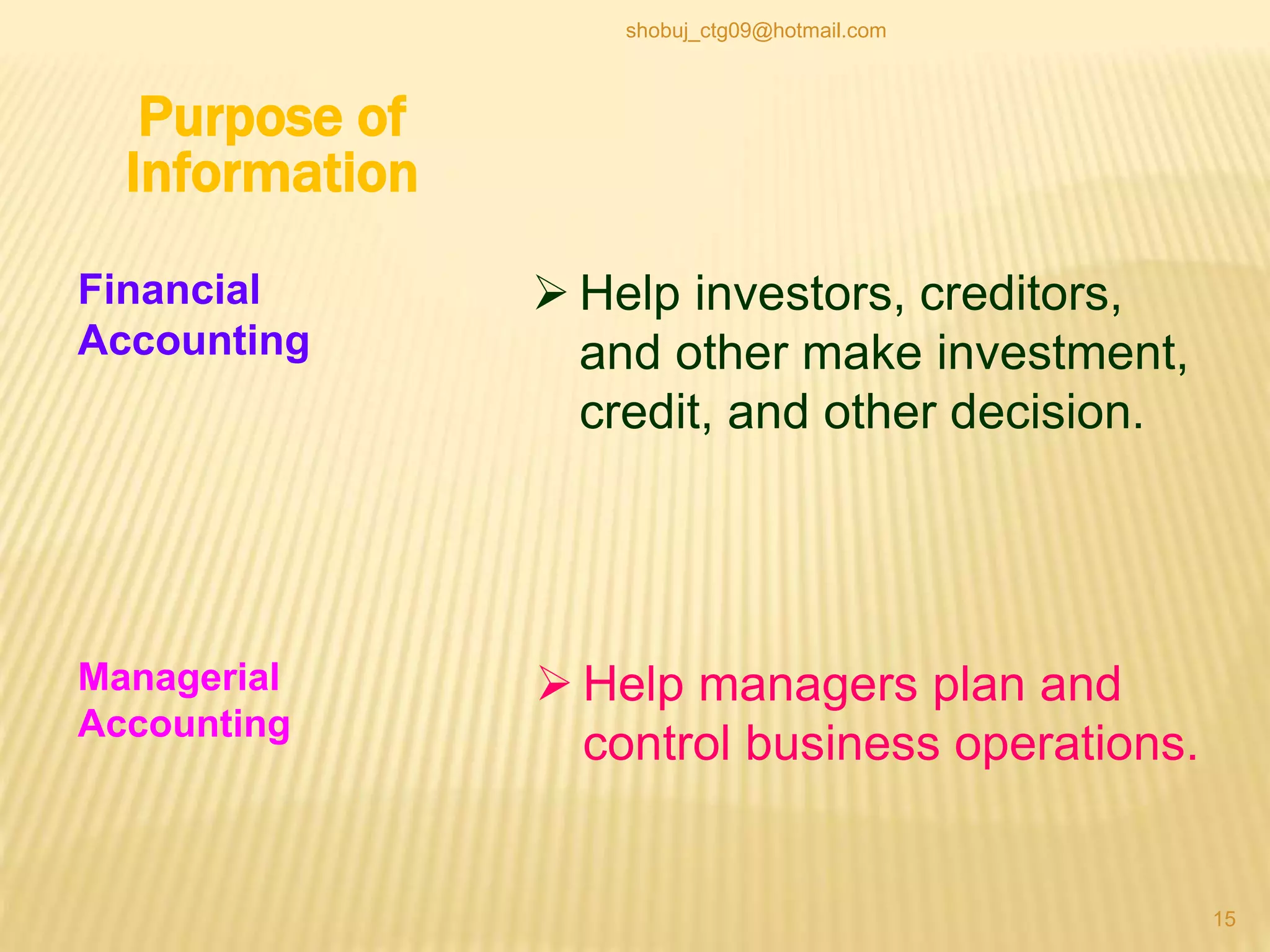 shobuj_ctg09@hotmail.com

Purpose of Information

Financial Accounting

➢ Help investors, creditors, and other make investment, credit, and other decision.

Managerial Accounting

➢ Help managers plan and control business operations.

15